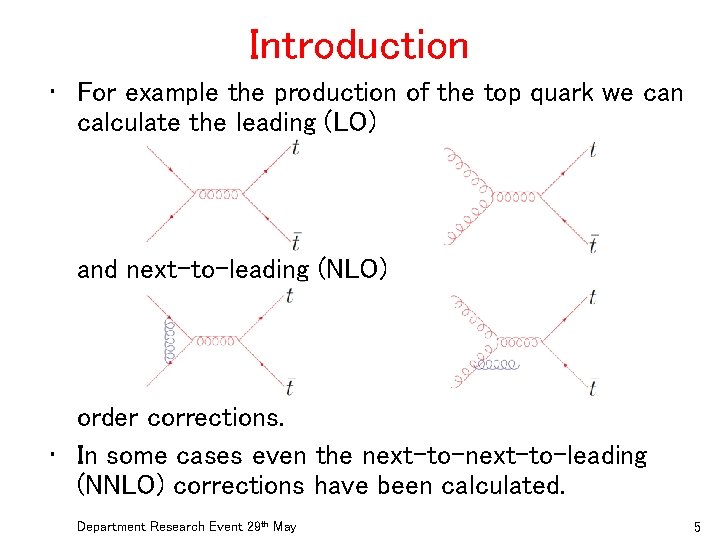 Introduction

• For example the production of the top quark we can calculate the leading (LO)

$t$

$\bar{t}$

$t$

$\bar{t}$

and next-to-leading (NLO)

$t$

$\bar{t}$

$t$

$t$

order corrections.

• In some cases even the next-to-next-to-leading (NNLO) corrections have been calculated.

Department Research Event 29th May

5